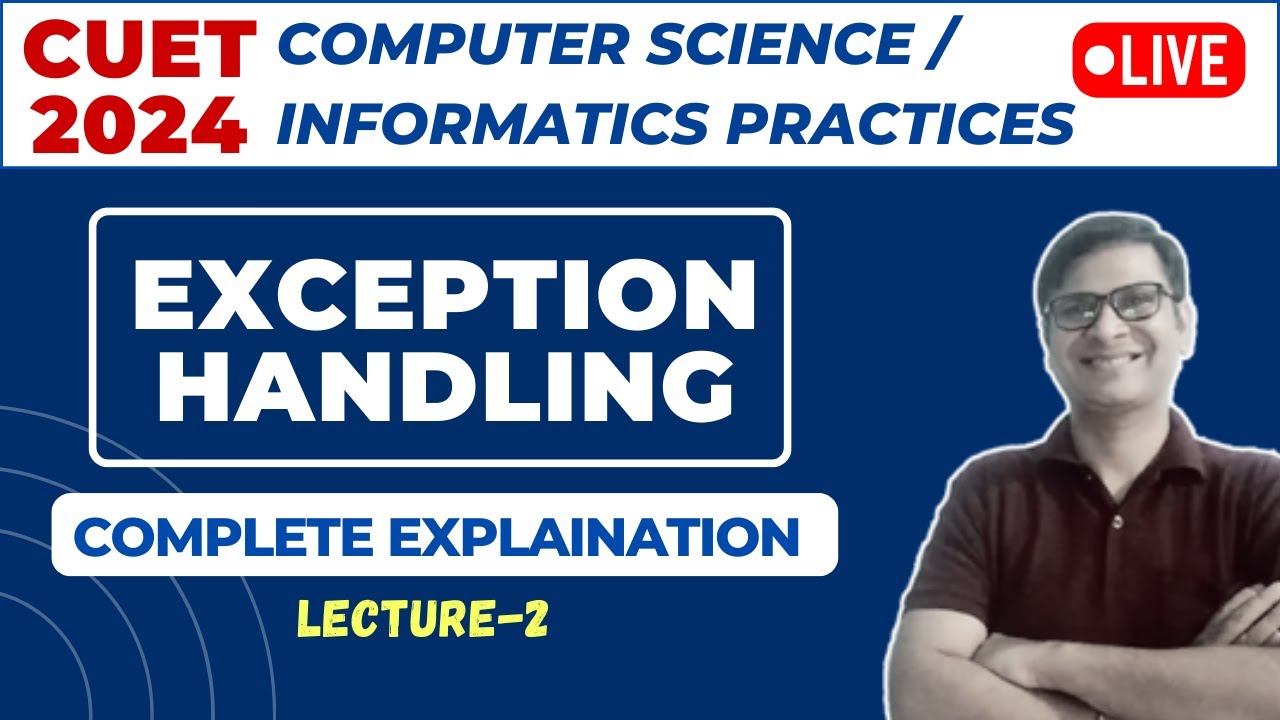 CUET 2024

COMPUTER SCIENCE / INFORMATICS PRACTICES

LIVE

EXCEPTION HANDLING

COMPLETE EXPLAINATION

LECTURE-2